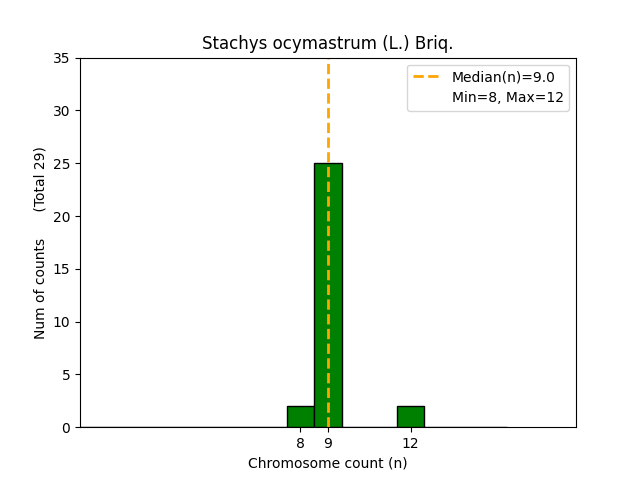 Stachys ocymastrum (L.) Briq.

Median(n)=9.0
Min=8, Max=12

Num of counts (Total 29)

35
30
25
20
15
10
5
0

8 9 12

Chromosome count (n)